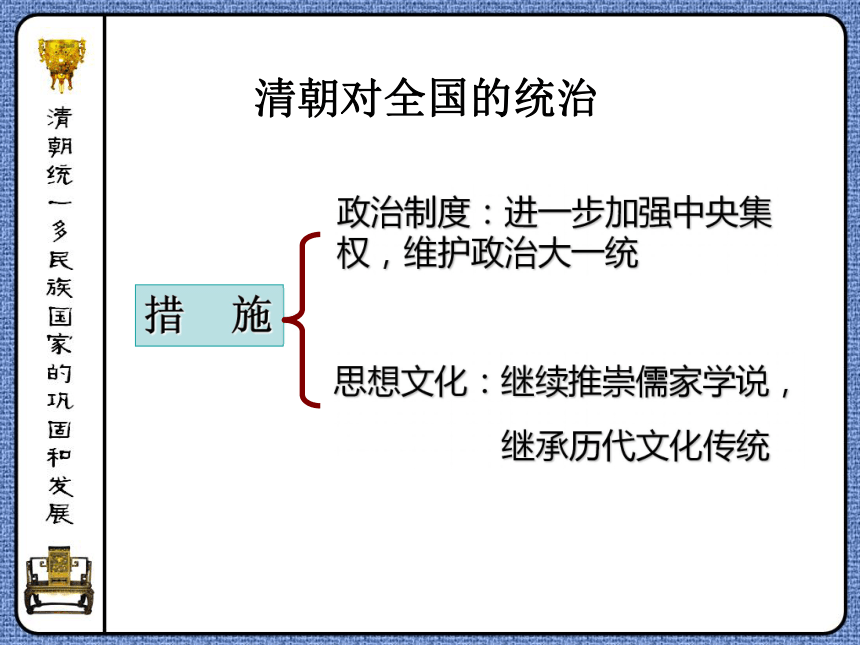 清朝统一多民族国家的巩固和发展

清朝对全国的统治

措 施

政治制度：进一步加强中央集权，维护政治大一统

思想文化：继续推崇儒家学说，继承历代文化传统